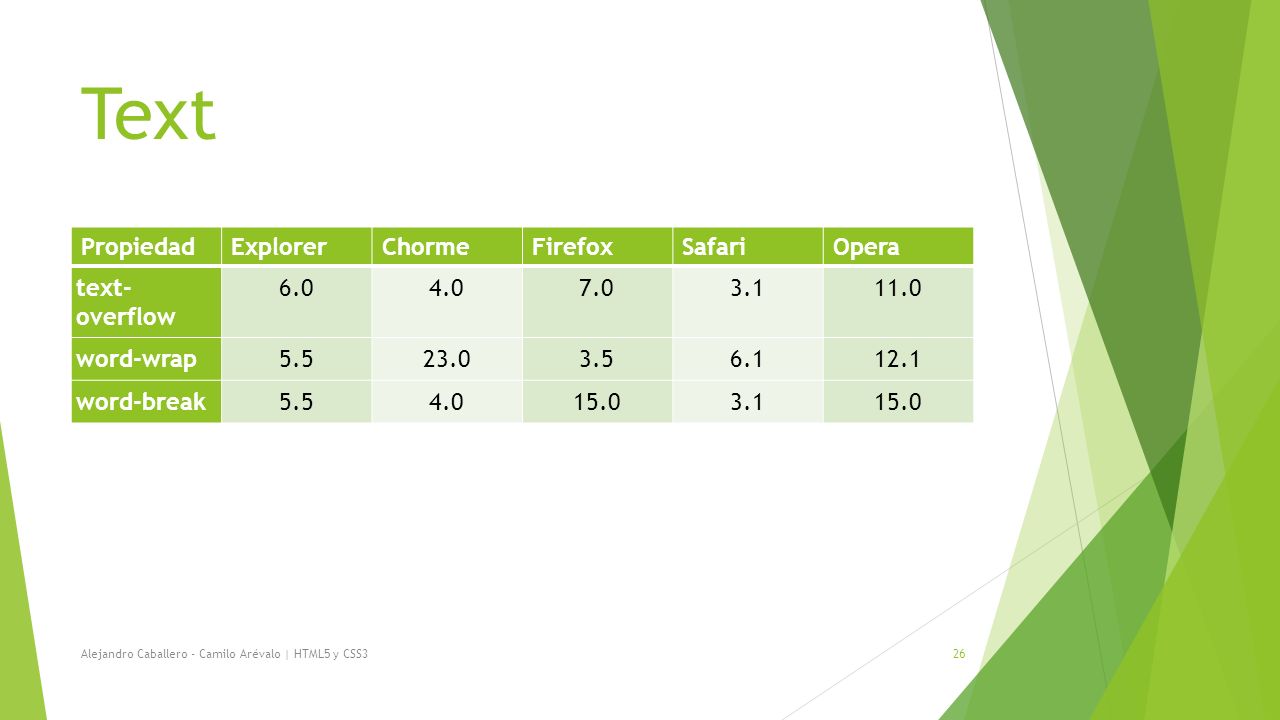 Text

| Propiedad | Explorer | Chorme | Firefox | Safari | Opera |
|---|---|---|---|---|---|
| text-overflow | 6.0 | 4.0 | 7.0 | 3.1 | 11.0 |
| word-wrap | 5.5 | 23.0 | 3.5 | 6.1 | 12.1 |
| word-break | 5.5 | 4.0 | 15.0 | 3.1 | 15.0 |

Alejandro Caballero - Camilo Arévalo | HTML5 y CSS3

26